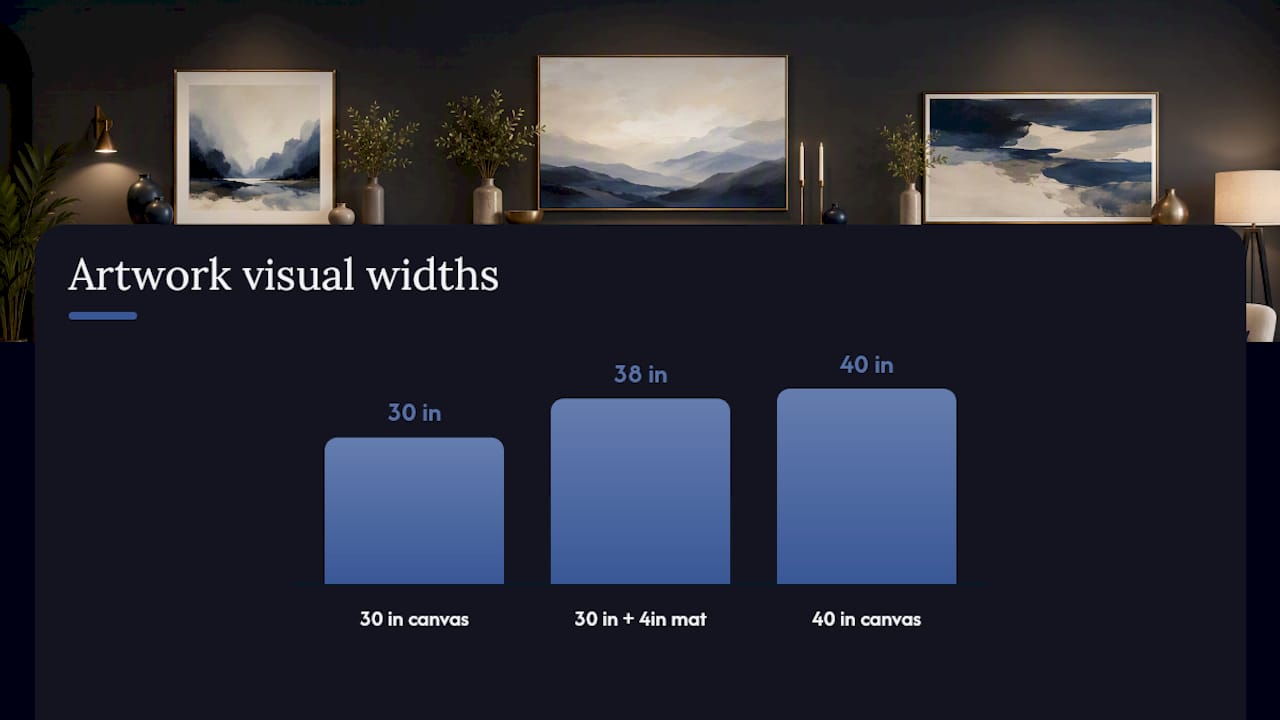 Artwork visual widths

30 in
38 in
40 in

30 in canvas
30 in + 4in mat
40 in canvas